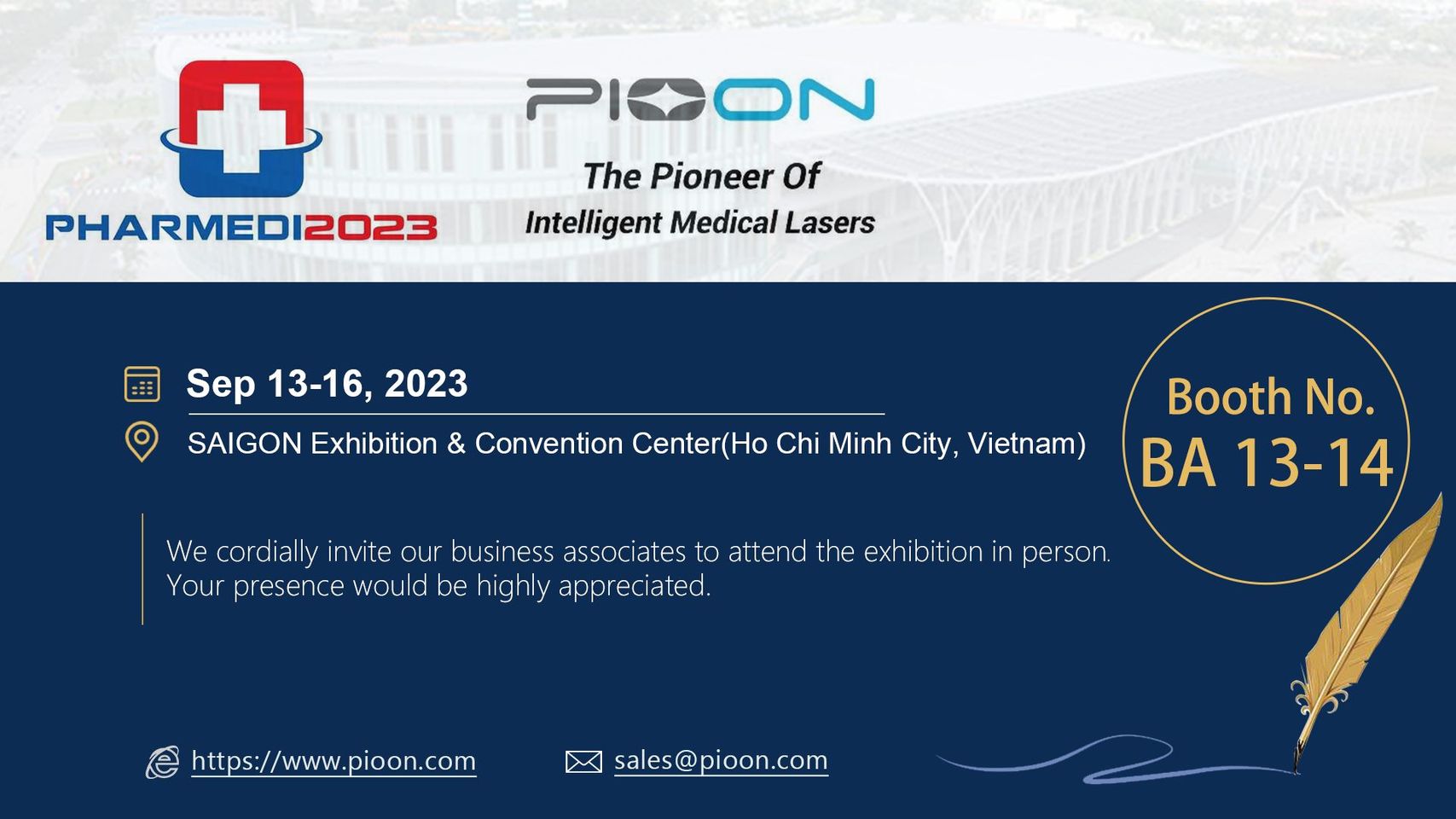 PHARMEDI2023

PIOON

The Pioneer Of
Intelligent Medical Lasers

Sep 13-16, 2023

SAIGON Exhibition & Convention Center(Ho Chi Minh City, Vietnam)

Booth No.
BA 13-14

We cordially invite our business associates to attend the exhibition in person. Your presence would be highly appreciated.

https://www.pioon.com

sales@pioon.com